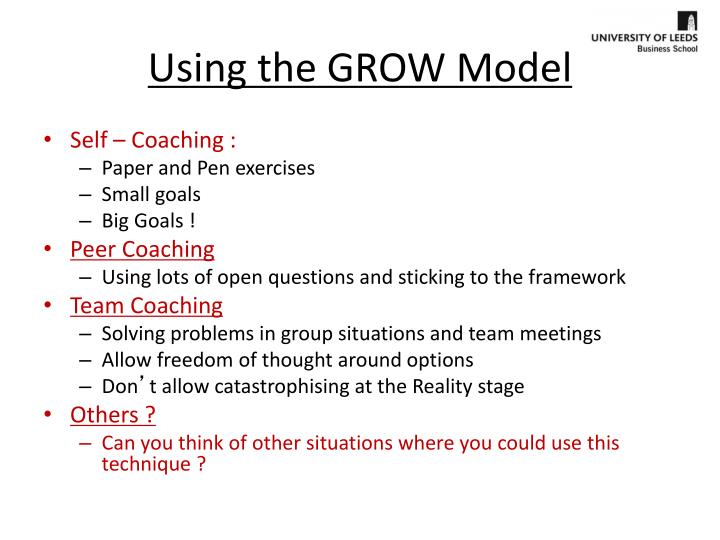 UNIVERSITY OF LEEDS
Business School

Using the GROW Model

• Self – Coaching :
– Paper and Pen exercises
– Small goals
– Big Goals !
• Peer Coaching
– Using lots of open questions and sticking to the framework
• Team Coaching
– Solving problems in group situations and team meetings
– Allow freedom of thought around options
– Don’t allow catastrophising at the Reality stage
• Others ?
– Can you think of other situations where you could use this technique ?